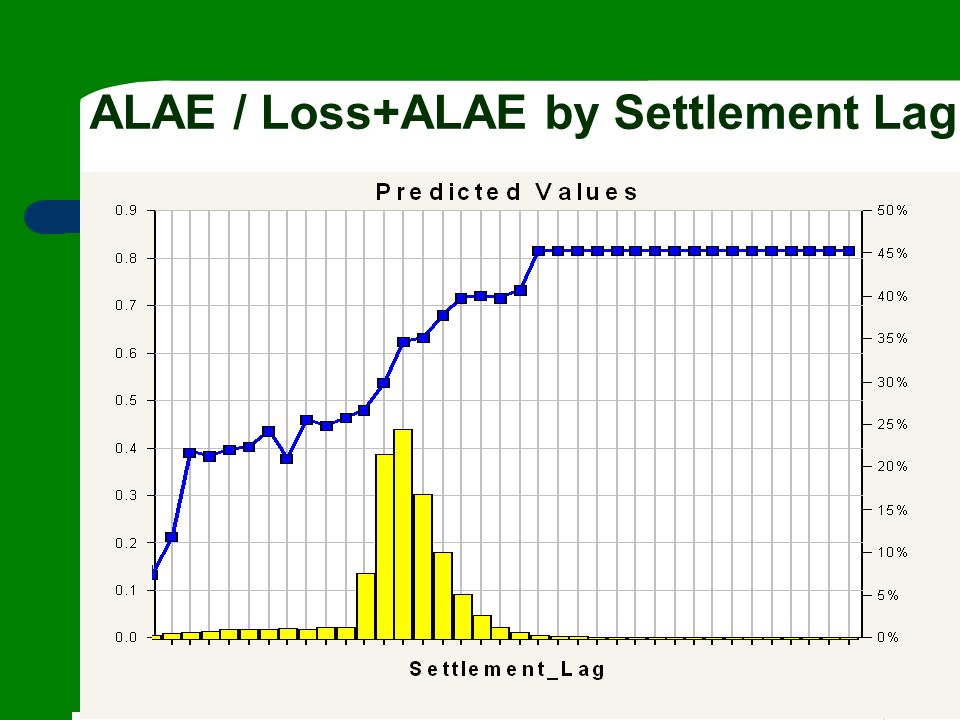 ALAE / Loss+ALAE by Settlement Lag

Predicted Values

0.9
0.8
0.7
0.6
0.5
0.4
0.3
0.2
0.1
0.0

50%
45%
40%
35%
30%
25%
20%
15%
10%
5%
0%

Settlement_Lag